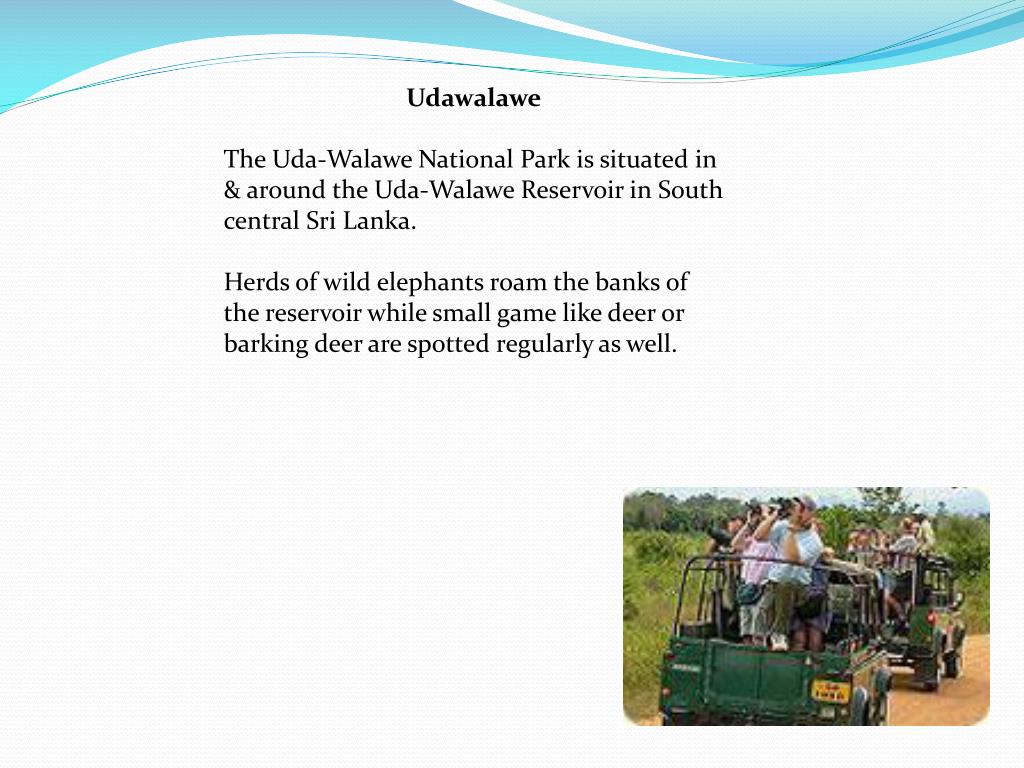 Udawalawe

The Uda-Walawe National Park is situated in & around the Uda-Walawe Reservoir in South central Sri Lanka.

Herds of wild elephants roam the banks of the reservoir while small game like deer or barking deer are spotted regularly as well.